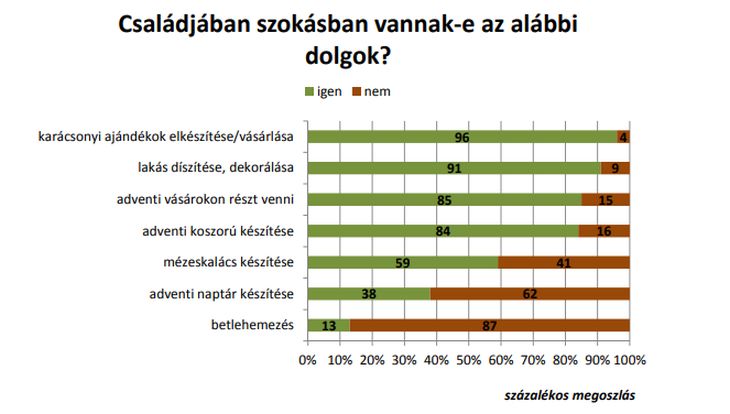 Családjában szokásban vannak-e az alábbi dolgok?

igen nem

karácsonyi ajándékok elkészítése/vásárlása 96 4
lakás díszítése, dekorálása 91 9
adventi vásárokon részt venni 85 15
adventi koszorú készítése 84 16
mézeskalács készítése 59 41
adventi naptár készítése 38 62
betlehemezés 13 87

0% 10% 20% 30% 40% 50% 60% 70% 80% 90% 100%

százalékos megoszlás